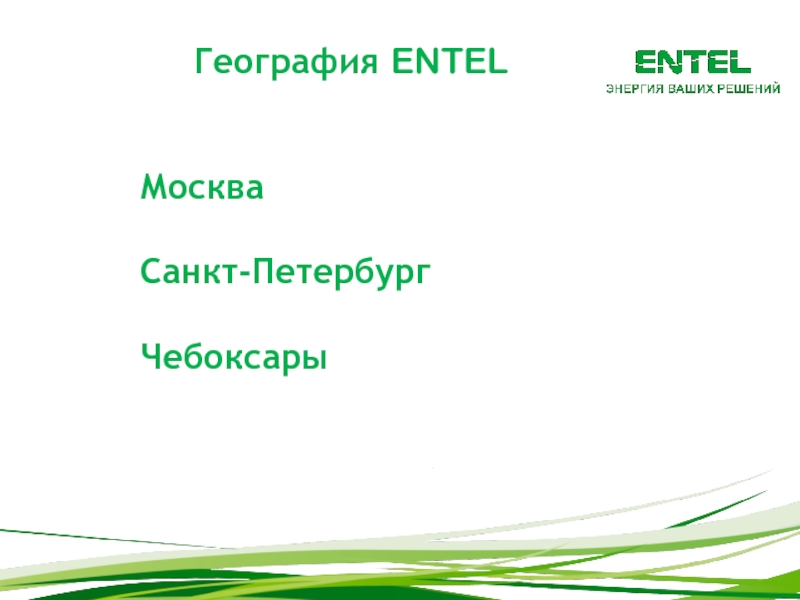 География ENTEL

ENTEL
ЭНЕРГИЯ ВАШИХ РЕШЕНИЙ

Москва

Санкт-Петербург

Чебоксары